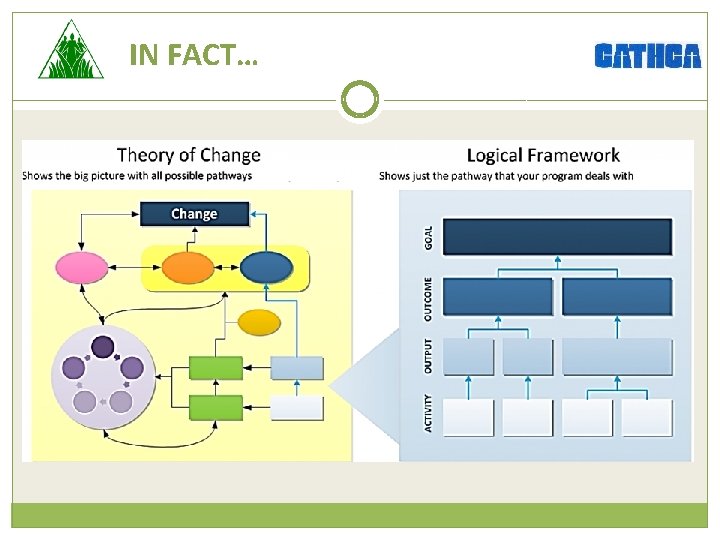 IN FACT...

CATHCA

Theory of Change
Shows the big picture with all possible pathways

Change

Logical Framework
Shows just the pathway that your program deals with

GOAL

OUTCOME

OUTPUT

ACTIVITY